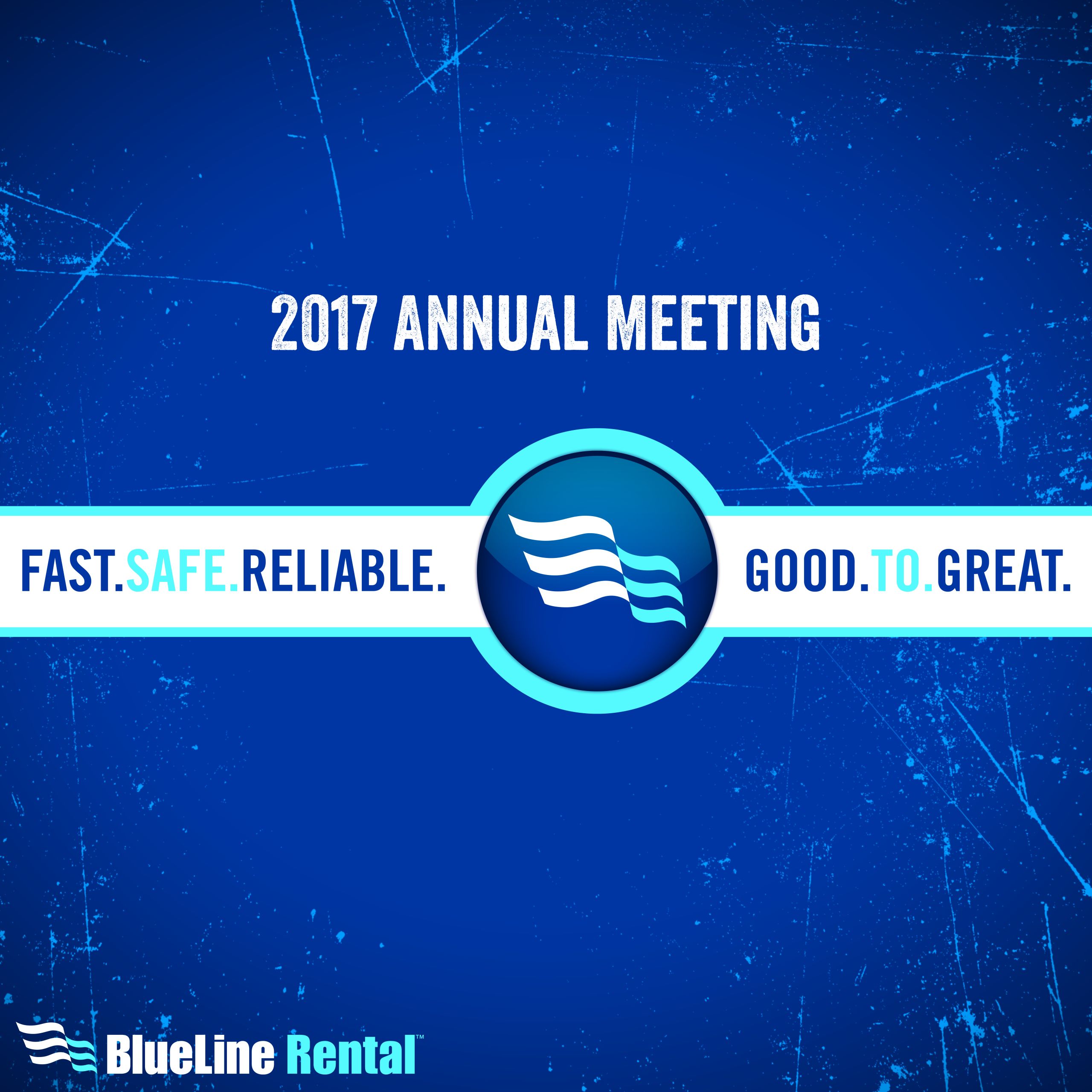 2017 ANNUAL MEETING

FAST.SAFE.RELIABLE.

GOOD.TO.GREAT.

BlueLine Rental™